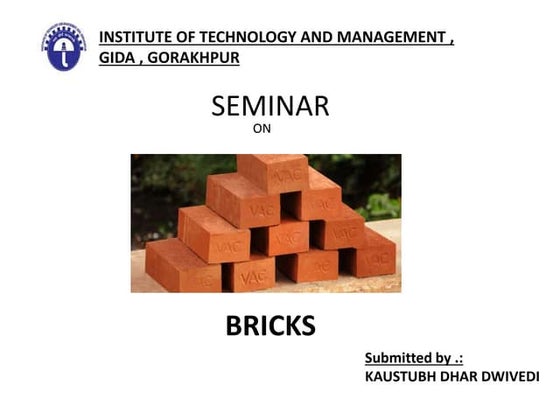 INSTITUTE OF TECHNOLOGY AND MANAGEMENT , GIDA , GORAKHPUR

SEMINAR
ON

VAC
VAC
VAC
VAC
VAC
VAC
VAC
VAC
VAC
VAC

BRICKS

Submitted by .:
KAUSTUBH DHAR DWIVEDI